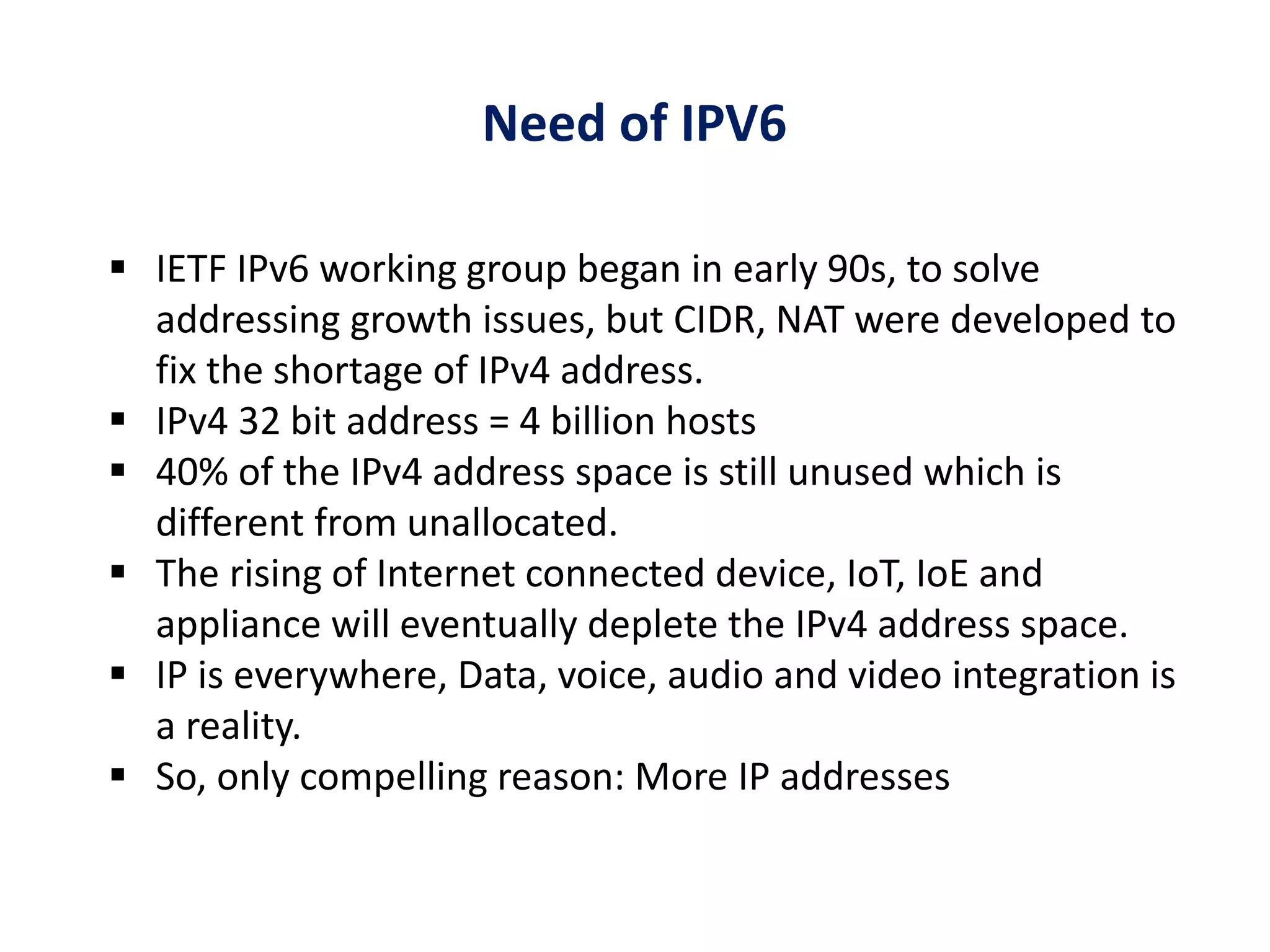 Need of IPV6

▪ IETF IPv6 working group began in early 90s, to solve addressing growth issues, but CIDR, NAT were developed to fix the shortage of IPv4 address.
▪ IPv4 32 bit address = 4 billion hosts
▪ 40% of the IPv4 address space is still unused which is different from unallocated.
▪ The rising of Internet connected device, IoT, IoE and appliance will eventually deplete the IPv4 address space.
▪ IP is everywhere, Data, voice, audio and video integration is a reality.
▪ So, only compelling reason: More IP addresses